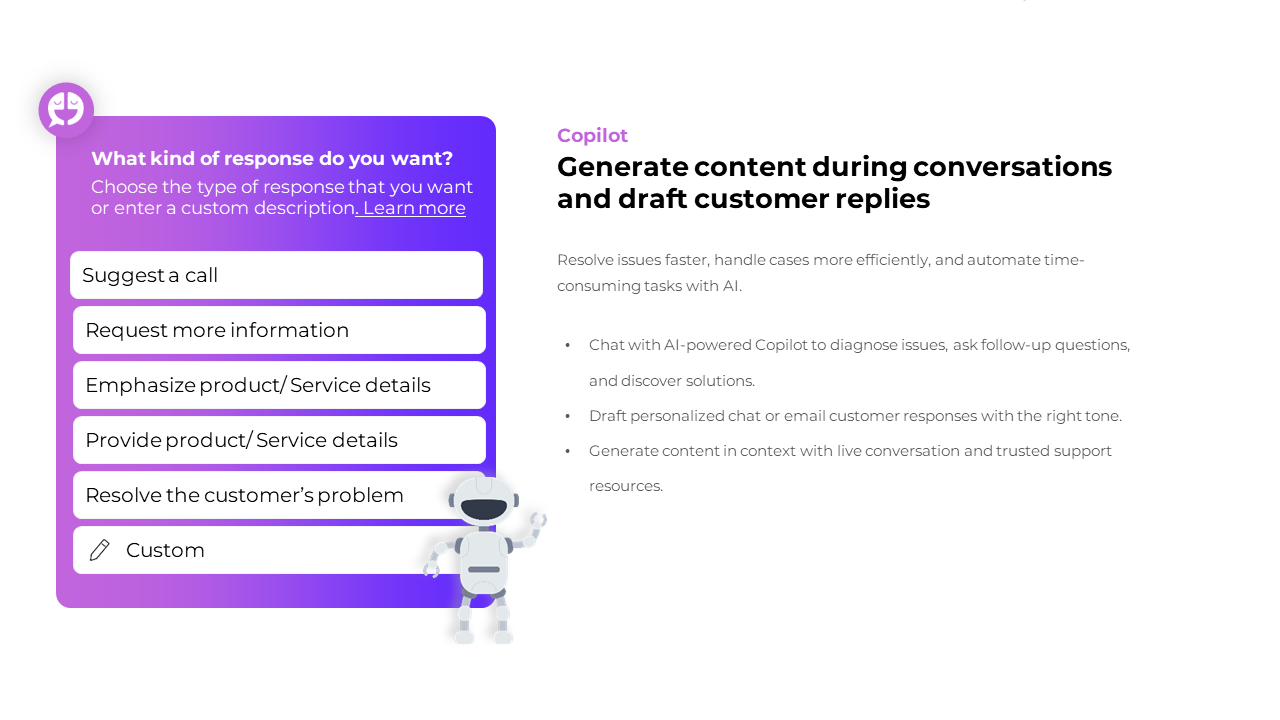 What kind of response do you want?

Choose the type of response that you want or enter a custom description. Learn more

Suggest a call

Request more information

Emphasize product/ Service details

Provide product/ Service details

Resolve the customer's problem

Custom

Copilot

Generate content during conversations and draft customer replies

Resolve issues faster, handle cases more efficiently, and automate time-consuming tasks with AI.

• Chat with AI-powered Copilot to diagnose issues, ask follow-up questions, and discover solutions.
• Draft personalized chat or email customer responses with the right tone.
• Generate content in context with live conversation and trusted support resources.